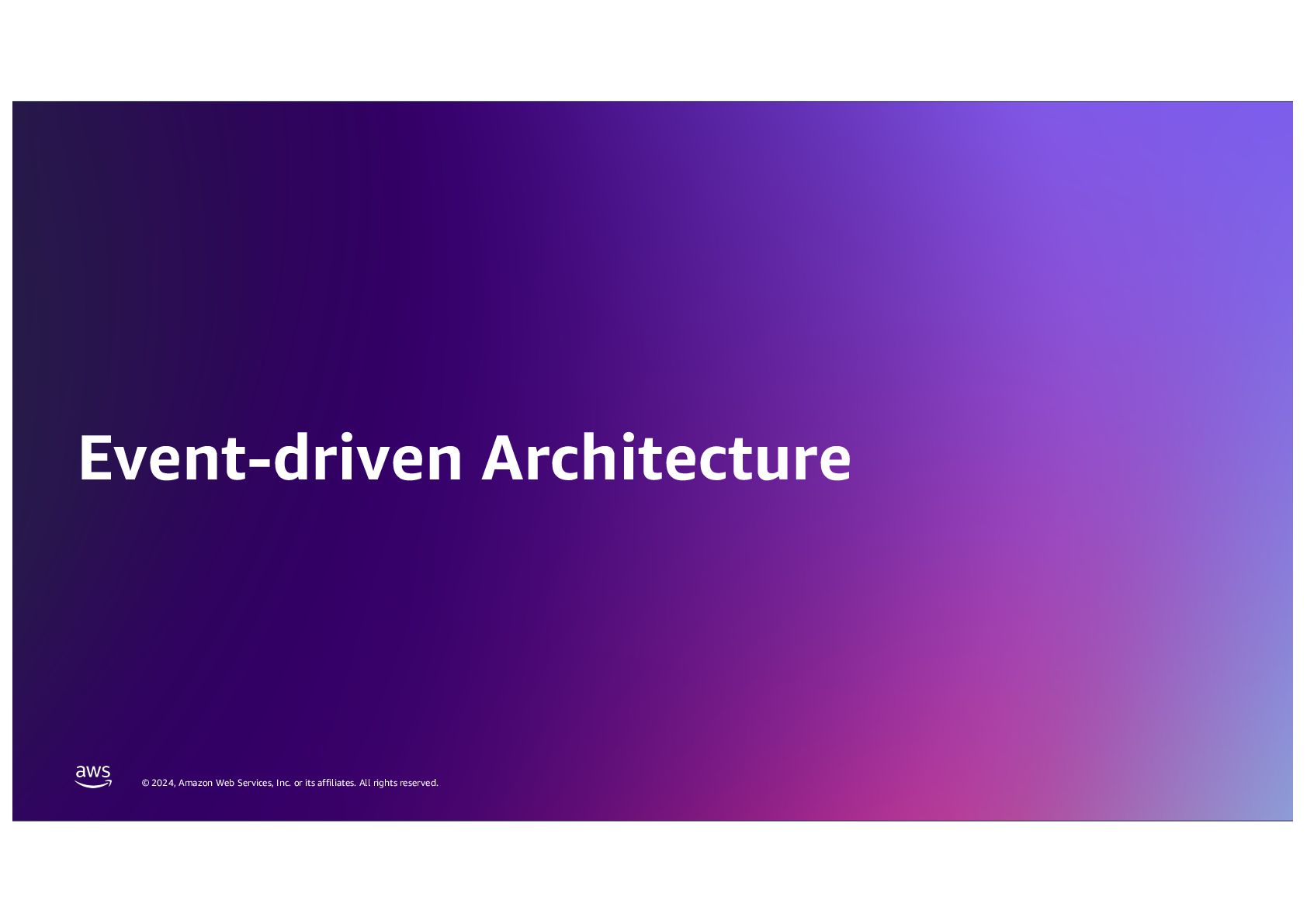 Event-driven Architecture

aws

© 2024, Amazon Web Services, Inc. or its affiliates. All rights reserved.